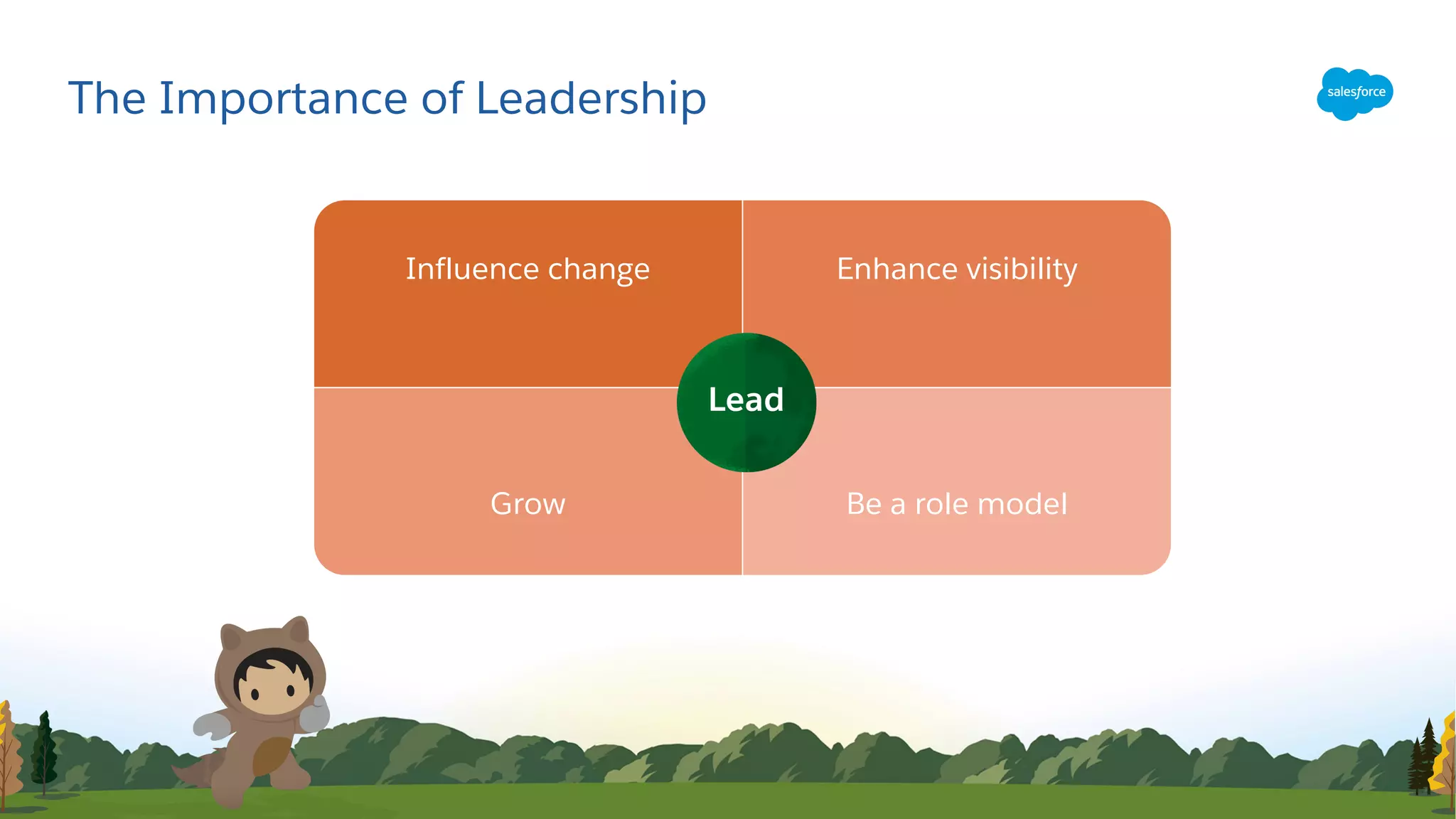 The Importance of Leadership

salesforce

Influence change

Enhance visibility

Lead

Grow

Be a role model